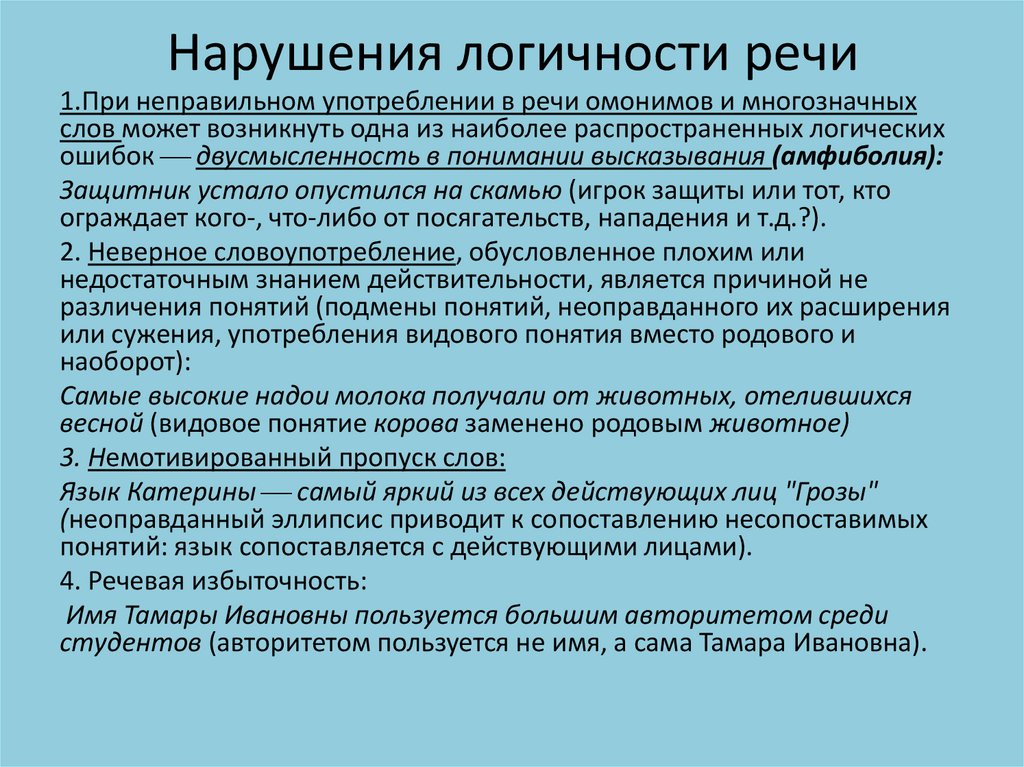 Нарушения логичности речи

1.При неправильном употреблении в речи омонимов и многозначных слов может возникнуть одна из наиболее распространенных логических ошибок — двусмысленность в понимании высказывания (амфиболия):

Защитник устало опустился на скамью (игрок защиты или тот, кто ограждает кого-, что-либо от посягательств, нападения и т.д.?).

2. Неверное словоупотребление, обусловленное плохим или недостаточным знанием действительности, является причиной не различения понятий (подмены понятий, неоправданного их расширения или сужения, употребления видового понятия вместо родового и наоборот):

Самые высокие надои молока получали от животных, отелившихся весной (видовое понятие корова заменено родовым животное)

3. Немотивированный пропуск слов:

Язык Катерины — самый яркий из всех действующих лиц "Грозы" (неоправданный эллипсис приводит к сопоставлению несопоставимых понятий: язык сопоставляется с действующими лицами).

4. Речевая избыточность:

Имя Тамары Ивановны пользуется большим авторитетом среди студентов (авторитетом пользуется не имя, а сама Тамара Ивановна).